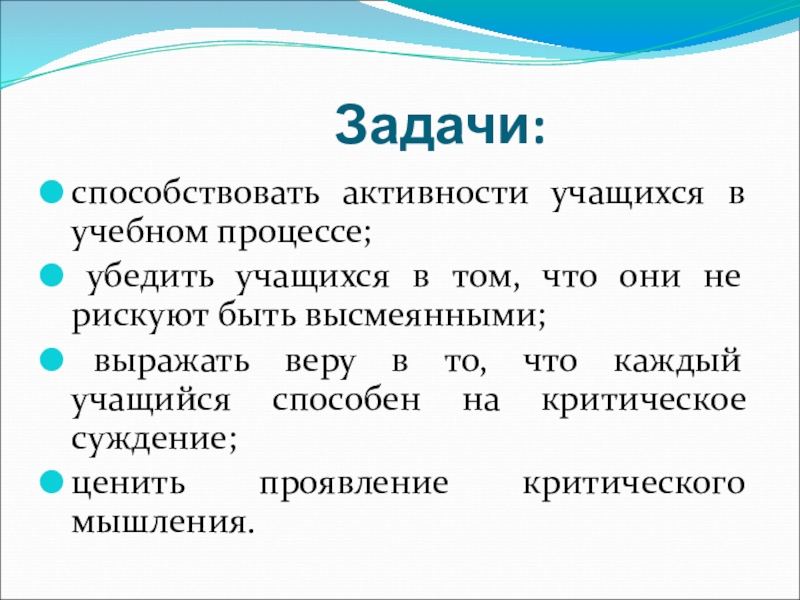 Задачи:

способствовать активности учащихся в учебном процессе;

убедить учащихся в том, что они не рискуют быть высмеянными;

выражать веру в то, что каждый учащийся способен на критическое суждение;

ценить проявление критического мышления.